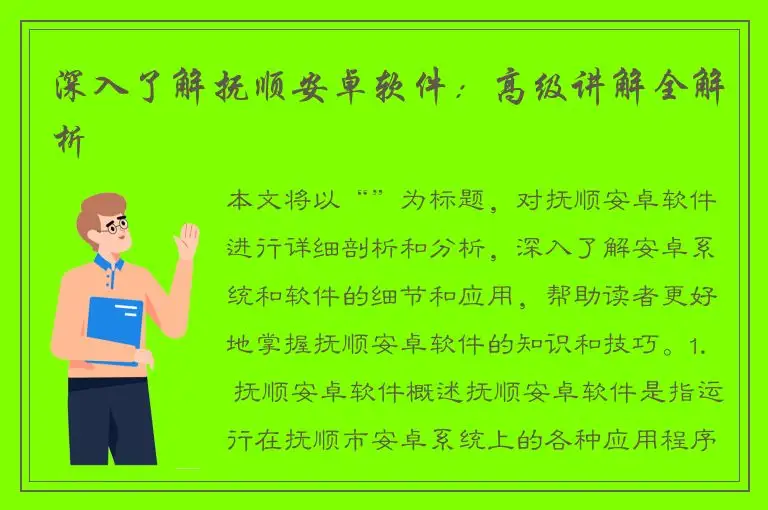 深入了解抚顺安卓软件：高级讲解全解析

本文将以“”为标题，对抚顺安卓软件进行详细剖析和分析，深入了解安卓系统和软件的细节和应用，帮助读者更好地掌握抚顺安卓软件的知识和技巧。1. 抚顺安卓软件概述抚顺安卓软件是指运行在抚顺市安卓系统上的各种应用程序